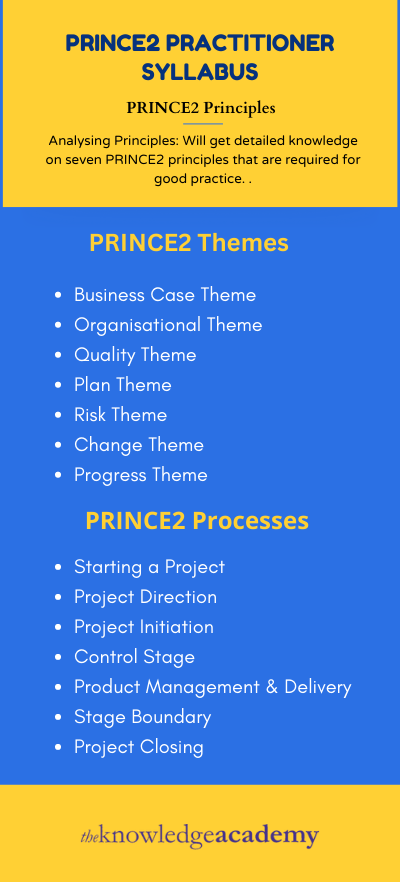 PRINCE2 PRACTITIONER SYLLABUS

PRINCE2 Principles

Analysing Principles: Will get detailed knowledge on seven PRINCE2 principles that are required for good practice. .

PRINCE2 Themes

- Business Case Theme
- Organisational Theme
- Quality Theme
- Plan Theme
- Risk Theme
- Change Theme
- Progress Theme

PRINCE2 Processes

- Starting a Project
- Project Direction
- Project Initiation
- Control Stage
- Product Management & Delivery
- Stage Boundary
- Project Closing

theknowledgeacademy